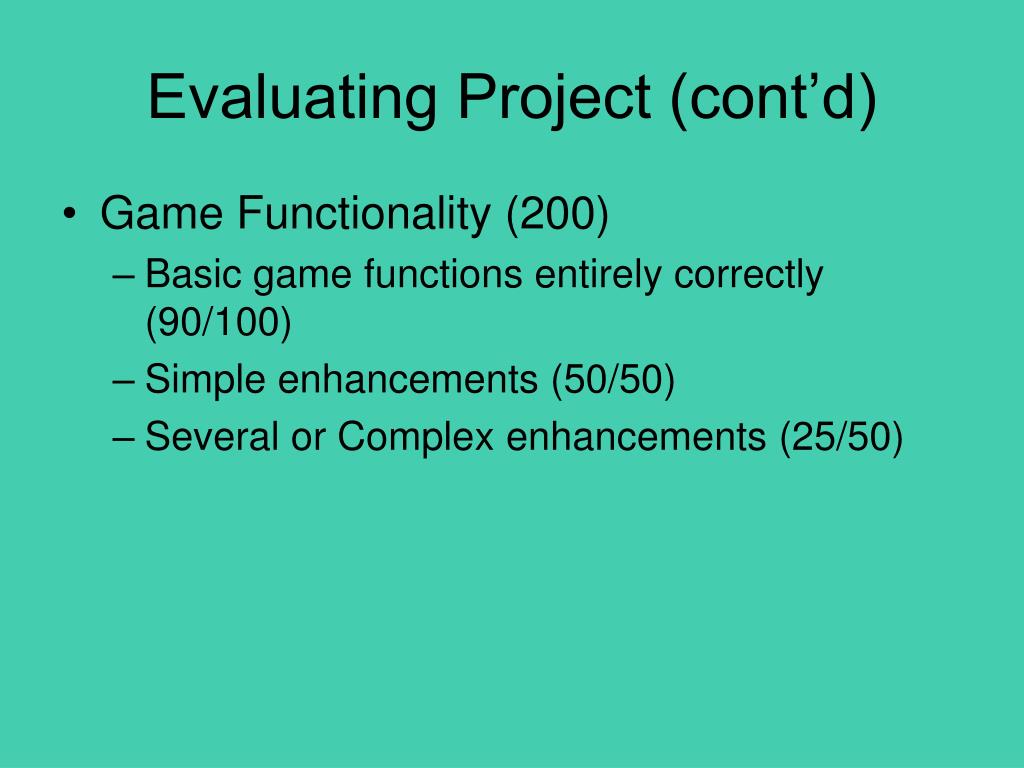 Evaluating Project (cont’d)

• Game Functionality (200)
– Basic game functions entirely correctly (90/100)
– Simple enhancements (50/50)
– Several or Complex enhancements (25/50)